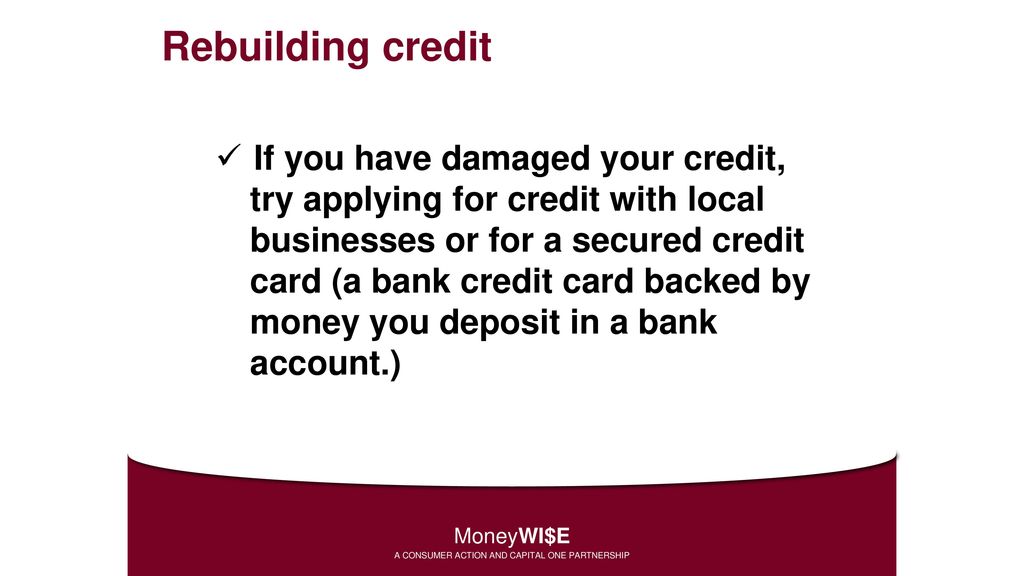 Rebuilding credit

✓ If you have damaged your credit, try applying for credit with local businesses or for a secured credit card (a bank credit card backed by money you deposit in a bank account.)

MoneyWI$E
A CONSUMER ACTION AND CAPITAL ONE PARTNERSHIP